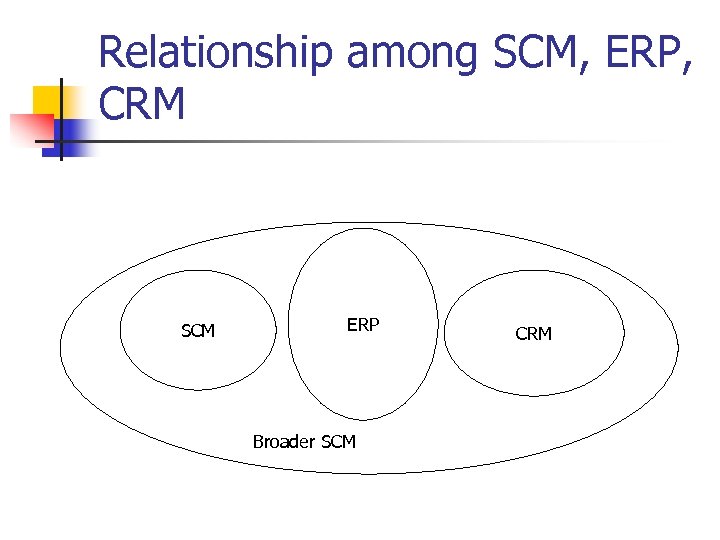 Relationship among SCM, ERP, CRM

SCM

ERP

CRM

Broader SCM